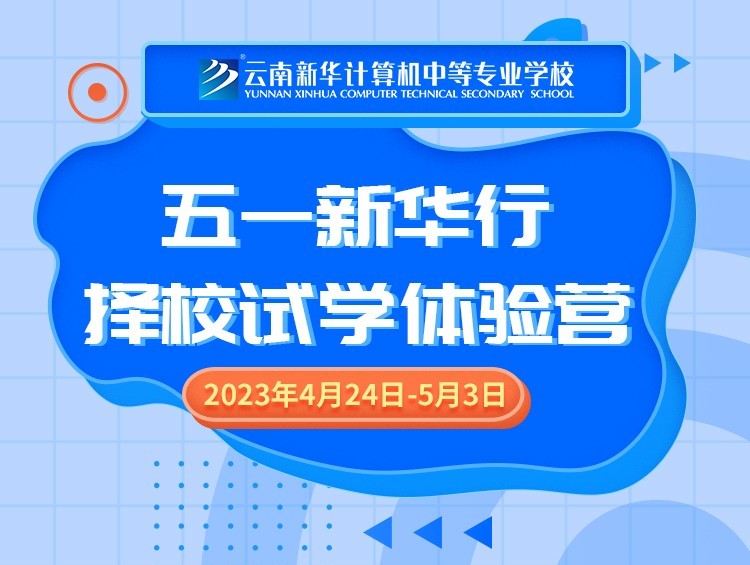 云南新华计算机中等专业学校
YUNNAN XINHUA COMPUTER TECHNICAL SECONDARY SCHOOL

五一新华行
择校试学体验营

2023年4月24日-5月3日